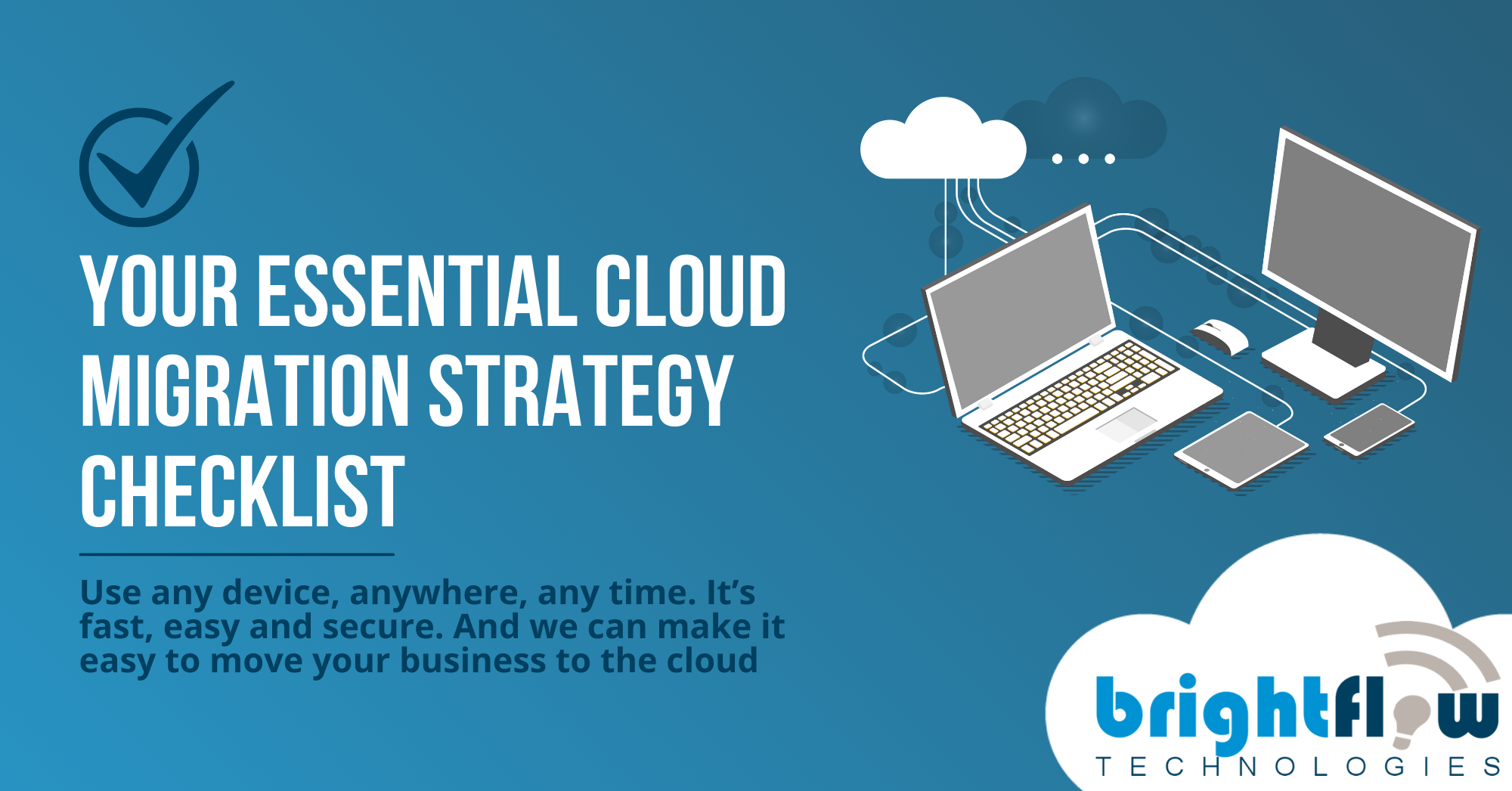 YOUR ESSENTIAL CLOUD MIGRATION STRATEGY CHECKLIST

Use any device, anywhere, any time. It's fast, easy and secure. And we can make it easy to move your business to the cloud

brightflow
TECHNOLOGIES